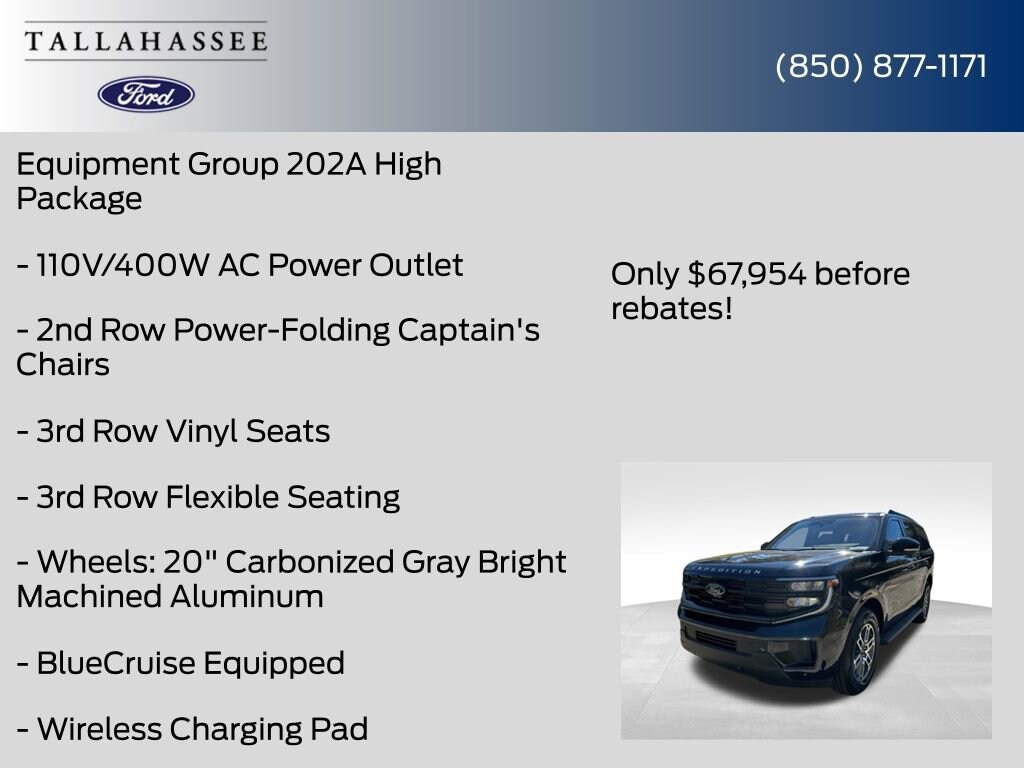 TALLAHASSEE

Ford

(850) 877-1171

Equipment Group 202A High Package

- 110V/400W AC Power Outlet

- 2nd Row Power-Folding Captain's Chairs

- 3rd Row Vinyl Seats

- 3rd Row Flexible Seating

- Wheels: 20" Carbonized Gray Bright Machined Aluminum

- BlueCruise Equipped

- Wireless Charging Pad

Only $67,954 before rebates!

EXPEDITION